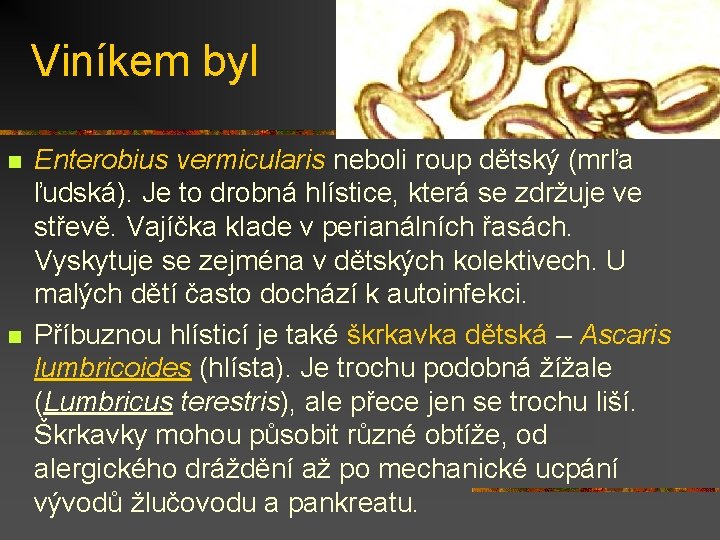 Viníkem byl

Enterobius vermicularis neboli roup dětský (mrľa ľudská). Je to drobná hlístice, která se zdržuje ve střevě. Vajíčka klade v perianálních řasách. Vyskytuje se zejména v dětských kolektivech. U malých dětí často dochází k autoinfekci.

Příbuznou hlísticí je také škrkavka dětská – Ascaris lumbricoides (hlísta). Je trochu podobná žížale (Lumbricus terestris), ale přece jen se trochu liší. Škrkavky mohou působit různé obtíže, od alergického dráždění až po mechanické ucpání vývodů žlučovodu a pankreatu.